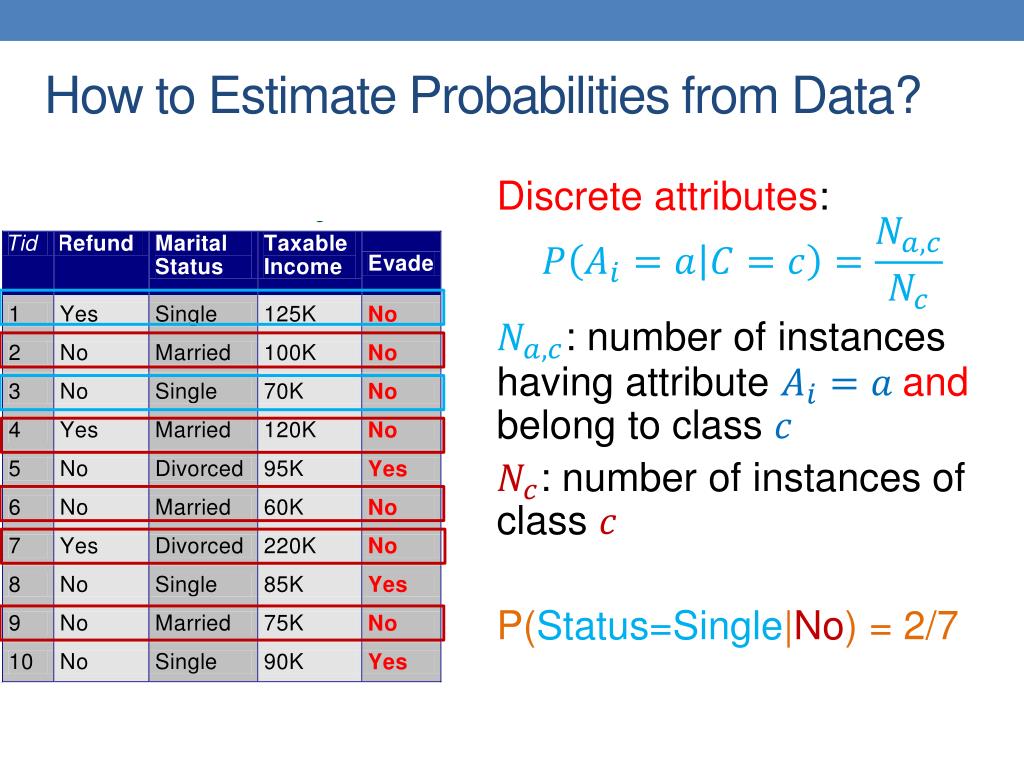 How to Estimate Probabilities from Data?

| Tid | Refund | Marital Status | Taxable Income | Evade |
|---|---|---|---|---|
| 1 | Yes | Single | 125K | No |
| 2 | No | Married | 100K | No |
| 3 | No | Single | 70K | No |
| 4 | Yes | Married | 120K | No |
| 5 | No | Divorced | 95K | Yes |
| 6 | No | Married | 60K | No |
| 7 | Yes | Divorced | 220K | No |
| 8 | No | Single | 85K | Yes |
| 9 | No | Married | 75K | No |
| 10 | No | Single | 90K | Yes |

Discrete attributes:

$P(A_i = a|C = c) = \frac{N_{a,c}}{N_c}$

$N_{a,c}$: number of instances having attribute $A_i = a$ and belong to class $c$

$N_c$: number of instances of class $c$

P(Status=Single|No) = 2/7